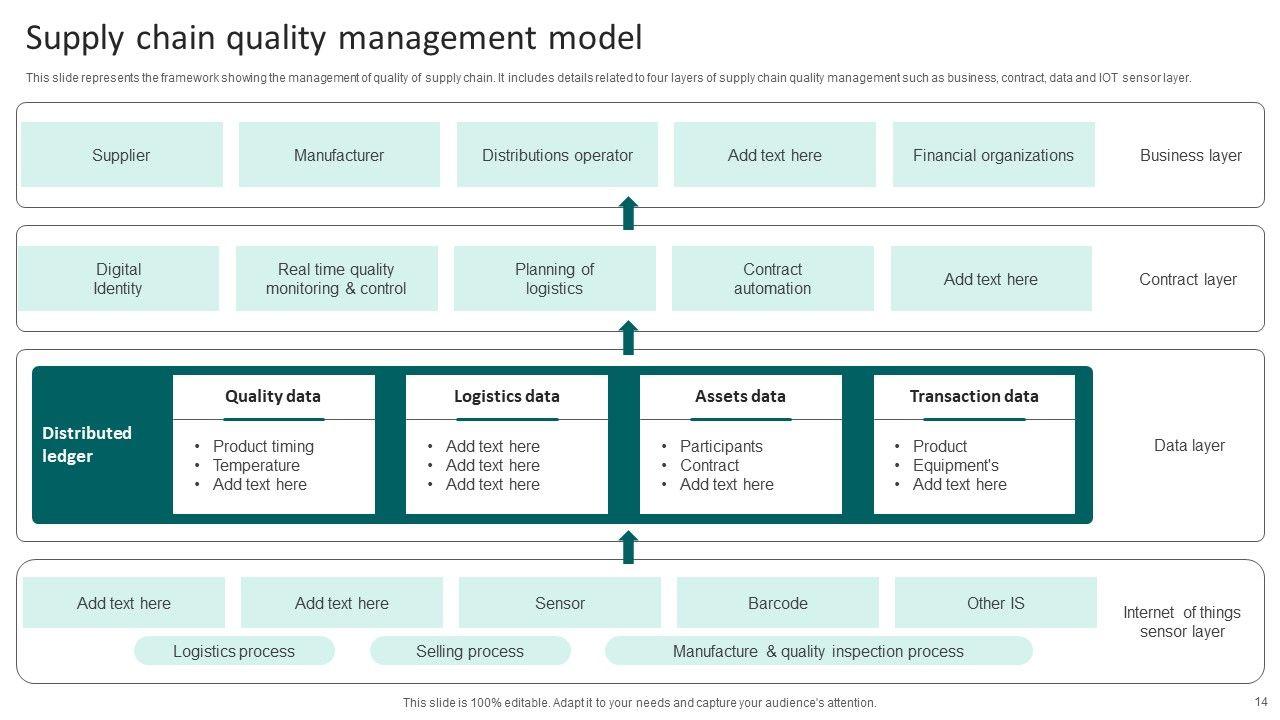 Supply chain quality management model

This slide represents the framework showing the management of quality of supply chain. It includes details related to four layers of supply chain quality management such as business, contract, data and IOT sensor layer.

Supplier
Manufacturer
Distributions operator
Add text here
Financial organizations
Business layer

Digital Identity
Real time quality monitoring & control
Planning of logistics
Contract automation
Add text here
Contract layer

Distributed ledger

Quality data
• Product timing
• Temperature
• Add text here

Logistics data
• Add text here
• Add text here
• Add text here

Assets data
• Participants
• Contract
• Add text here

Transaction data
• Product
• Equipment's
• Add text here

Data layer

Add text here
Add text here
Sensor
Barcode
Other IS
Internet of things sensor layer

Logistics process
Selling process
Manufacture & quality inspection process

This slide is 100% editable. Adapt it to your needs and capture your audience's attention.

14